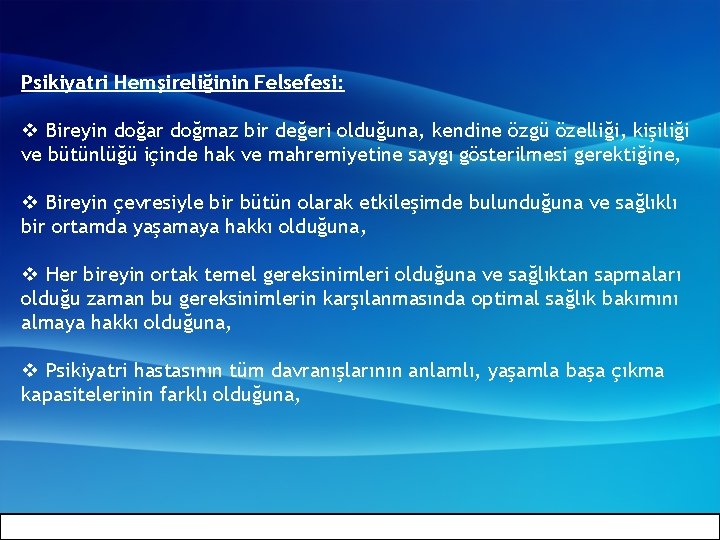 Psikiyatri Hemşireliğinin Felsefesi:

❖ Bireyin doğar doğmaz bir değeri olduğuna, kendine özgü özelliği, kişiliği ve bütünlüğü içinde hak ve mahremiyetine saygı gösterilmesi gerektiğine,

❖ Bireyin çevresiyle bir bütün olarak etkileşimde bulunduğuna ve sağlıklı bir ortamda yaşamaya hakkı olduğuna,

❖ Her bireyin ortak temel gereksinimleri olduğuna ve sağlıktan sapmaları olduğu zaman bu gereksinimlerin karşılanmasında optimal sağlık bakımını almaya hakkı olduğuna,

❖ Psikiyatri hastasının tüm davranışlarının anlamlı, yaşamla başa çıkma kapasitelerinin farklı olduğuna,